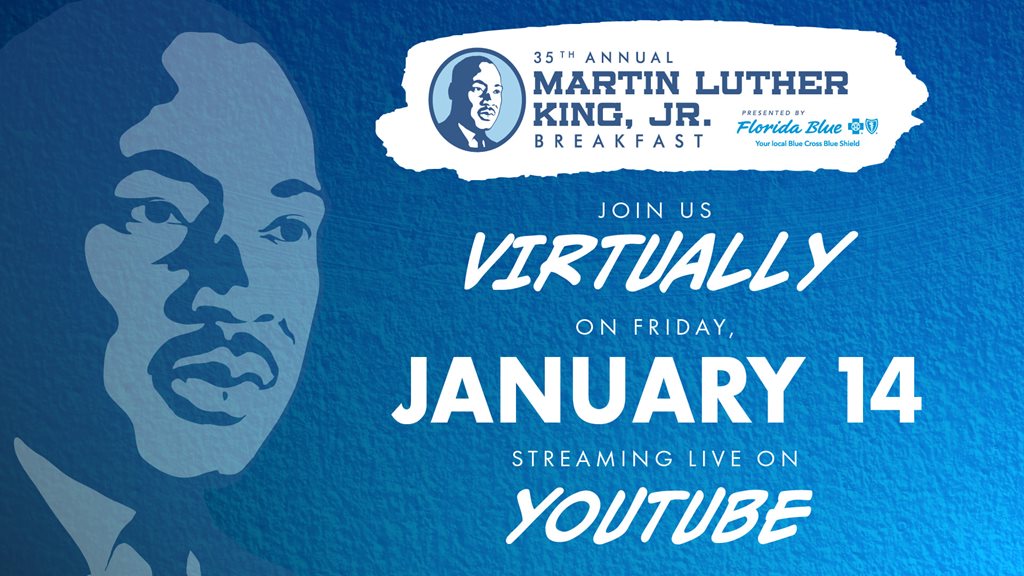 35TH ANNUAL
MARTIN LUTHER KING, JR.
BREAKFAST
PRESENTED BY
Florida Blue
Your local Blue Cross Blue Shield

JOIN US
VIRTUALLY
ON FRIDAY,
JANUARY 14
STREAMING LIVE ON
YOUTUBE